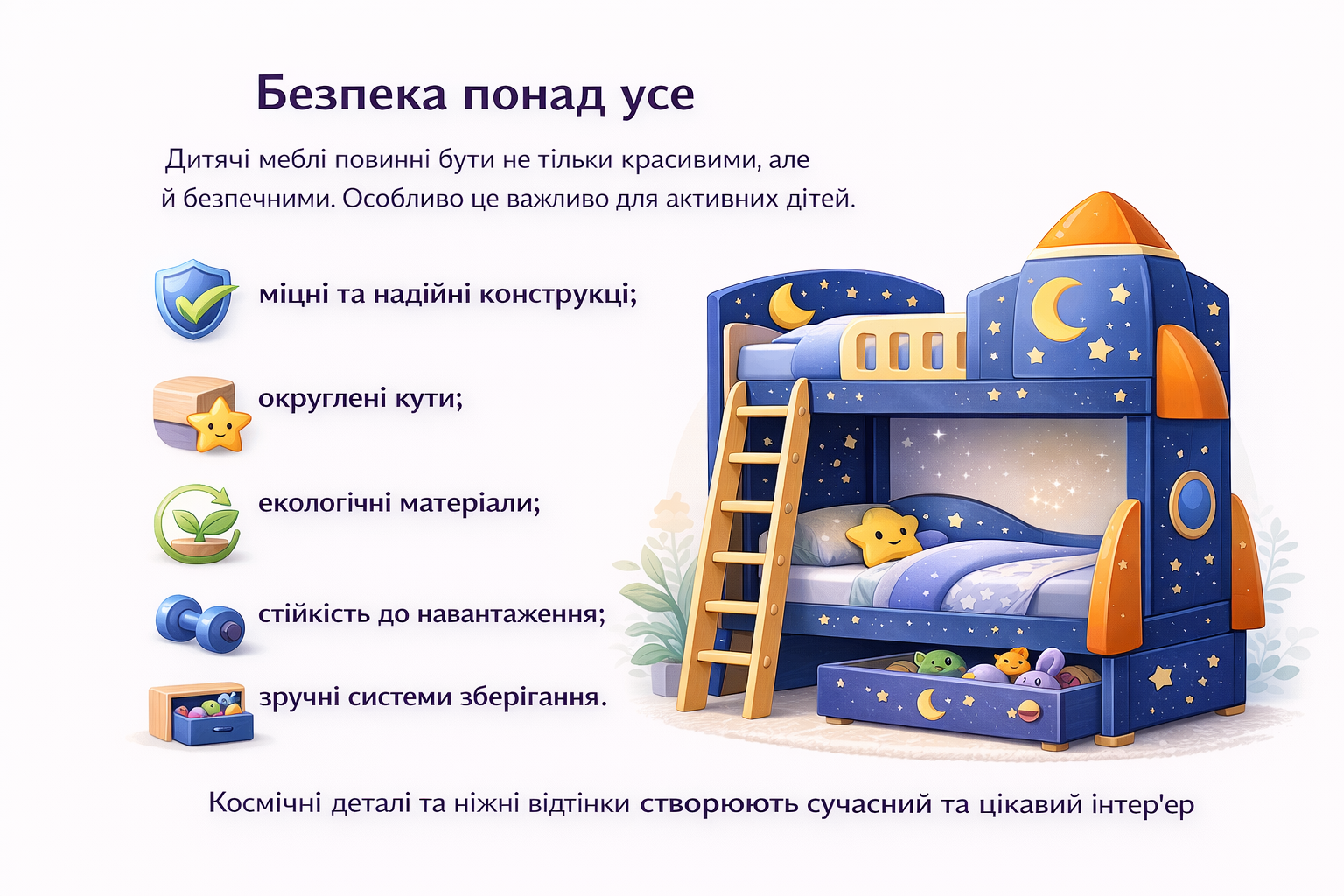 Безпека понад усе

Дитячі меблі повинні бути не тільки красивими, але й безпечними. Особливо це важливо для активних дітей.

міцні та надійні конструкці;

округлені кути;

екологічні матеріали;

стійкість до навантаження;

зручні системи зберігання.

Космічні деталі та ніжні відтінки створюють сучасний та цікавий інтер'ер